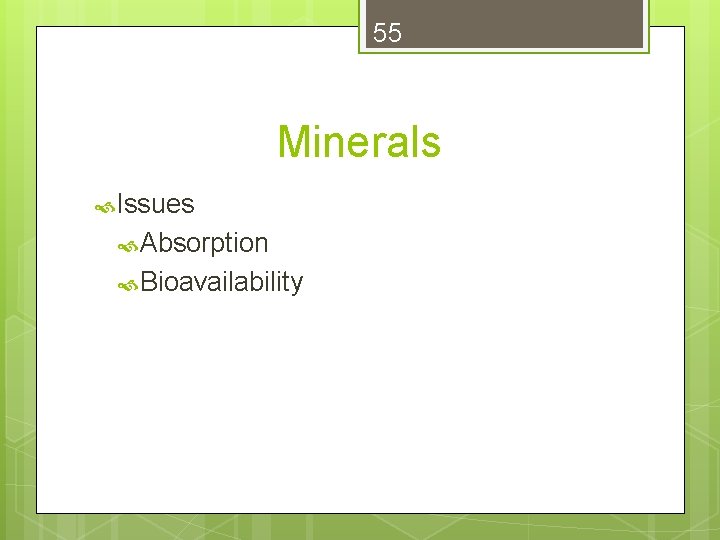 55

Minerals

Issues

Absorption

Bioavailability